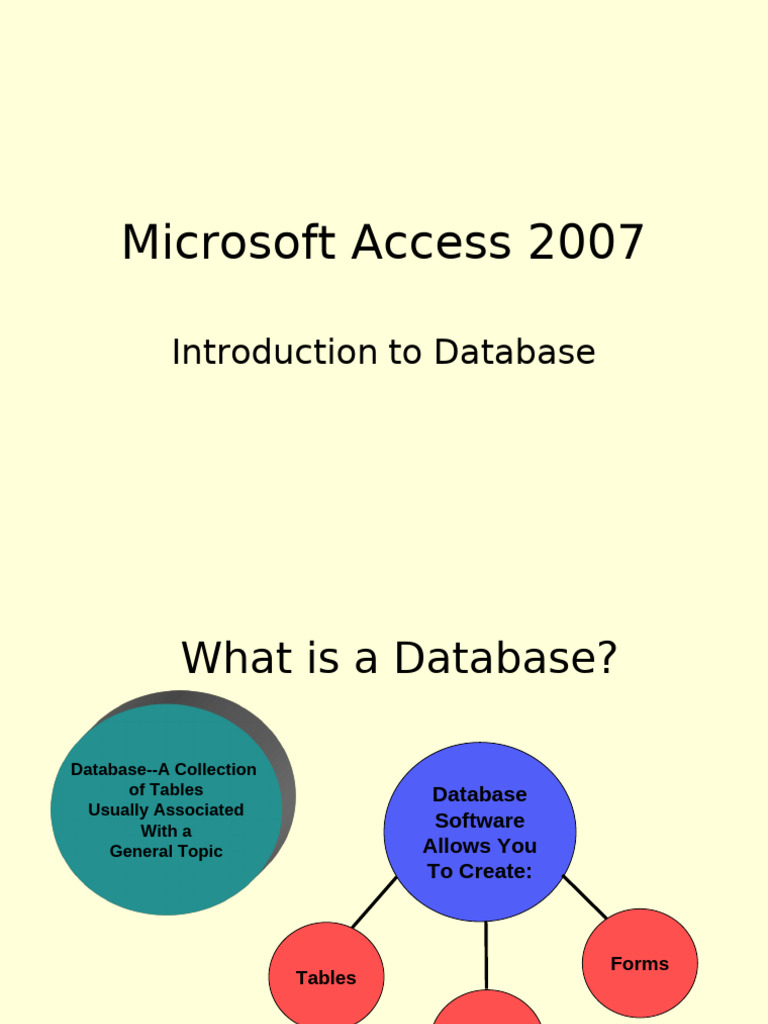 Microsoft Access 2007

Introduction to Database

What is a Database?

Database--A Collection of Tables Usually Associated With a General Topic

Database Software Allows You To Create:

Tables

Forms